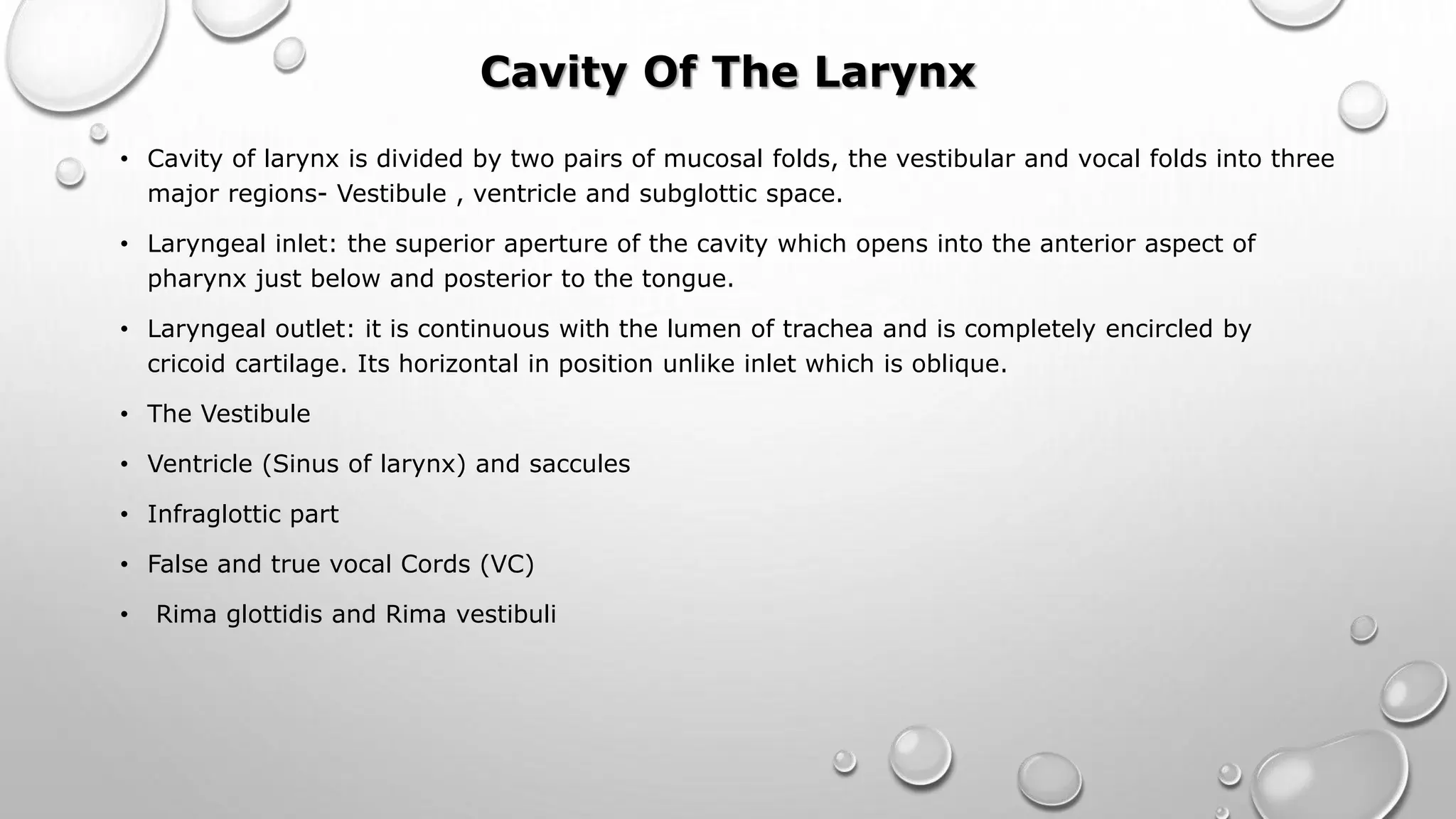 Cavity Of The Larynx

• Cavity of larynx is divided by two pairs of mucosal folds, the vestibular and vocal folds into three major regions- Vestibule , ventricle and subglottic space.

• Laryngeal inlet: the superior aperture of the cavity which opens into the anterior aspect of pharynx just below and posterior to the tongue.

• Laryngeal outlet: it is continuous with the lumen of trachea and is completely encircled by cricoid cartilage. Its horizontal in position unlike inlet which is oblique.

• The Vestibule

• Ventricle (Sinus of larynx) and saccules

• Infraglottic part

• False and true vocal Cords (VC)

• Rima glottidis and Rima vestibuli